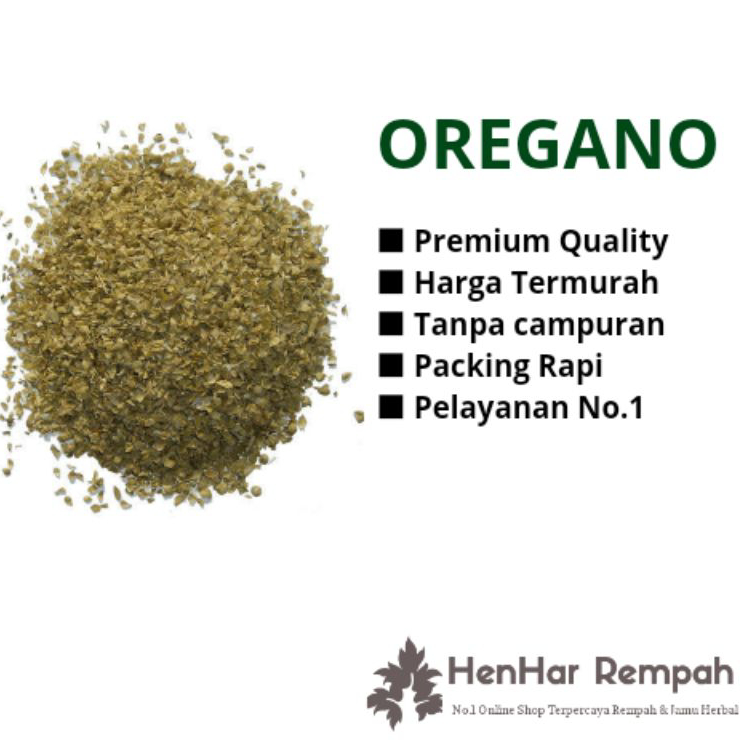 OREGANO

■ Premium Quality
■ Harga Termurah
■ Tanpa campuran
■ Packing Rapi
■ Pelayanan No.1

HenHar Rempah
No.1 Online Shop Terpercaya Rempah & Jamu Herbal